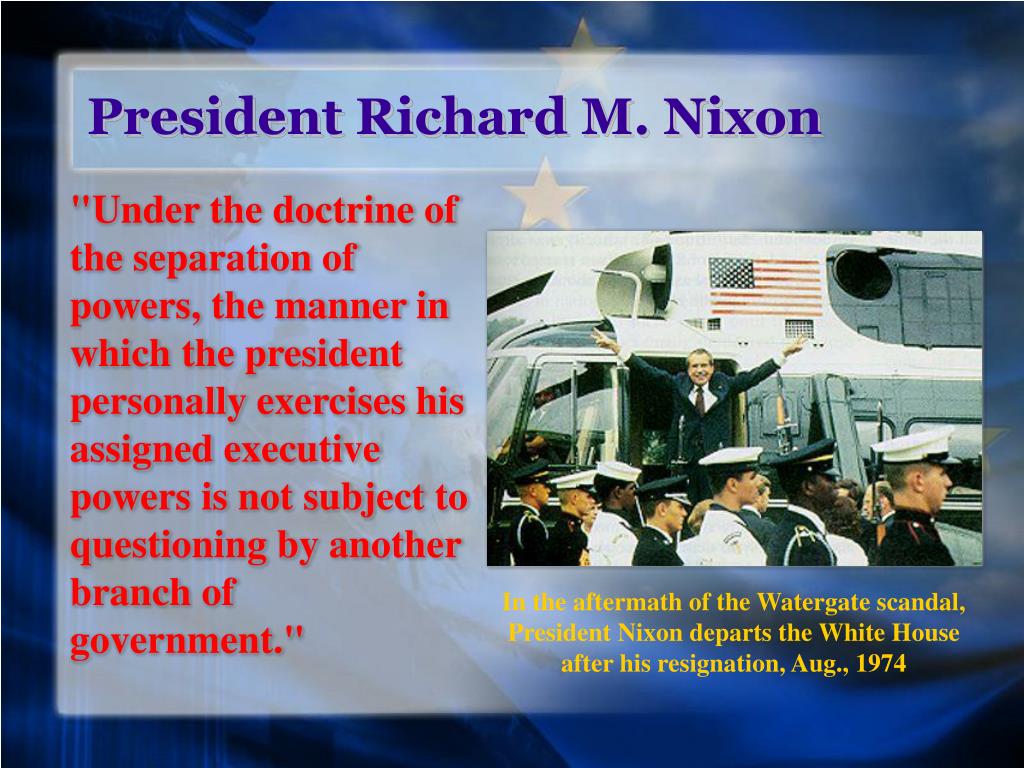 President Richard M. Nixon

"Under the doctrine of the separation of powers, the manner in which the president personally exercises his assigned executive powers is not subject to questioning by another branch of government."

In the aftermath of the Watergate scandal, President Nixon departs the White House after his resignation, Aug., 1974